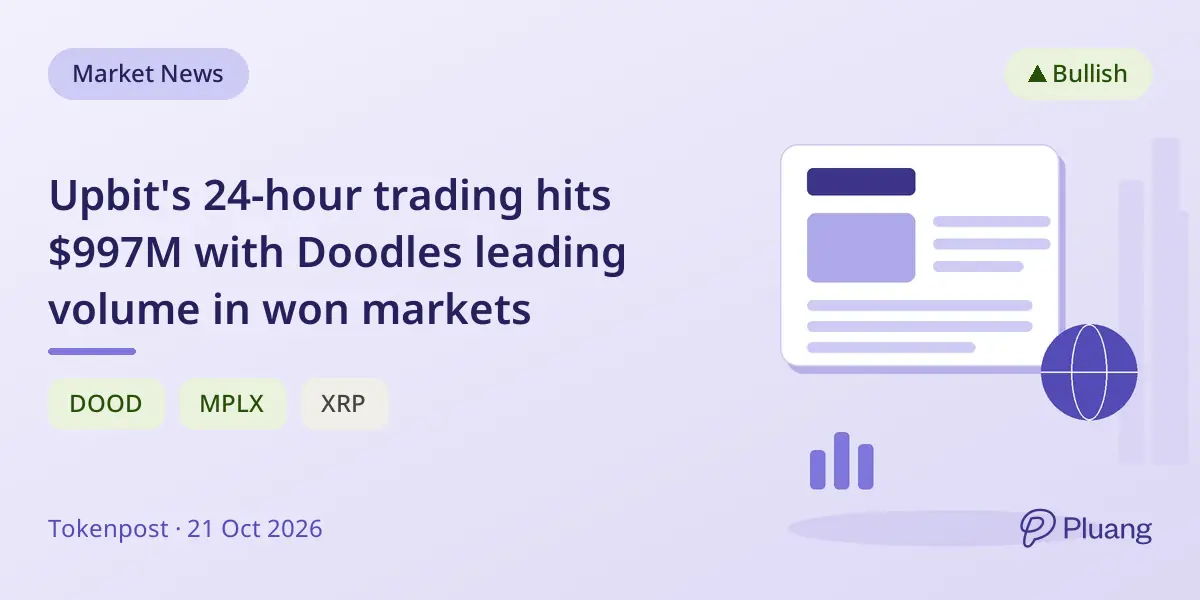 Market News

▲ Bullish

Upbit's 24-hour trading hits $997M with Doodles leading volume in won markets

DOOD

MPLX

XRP

Tokenpost · 21 Oct 2026

Pluang